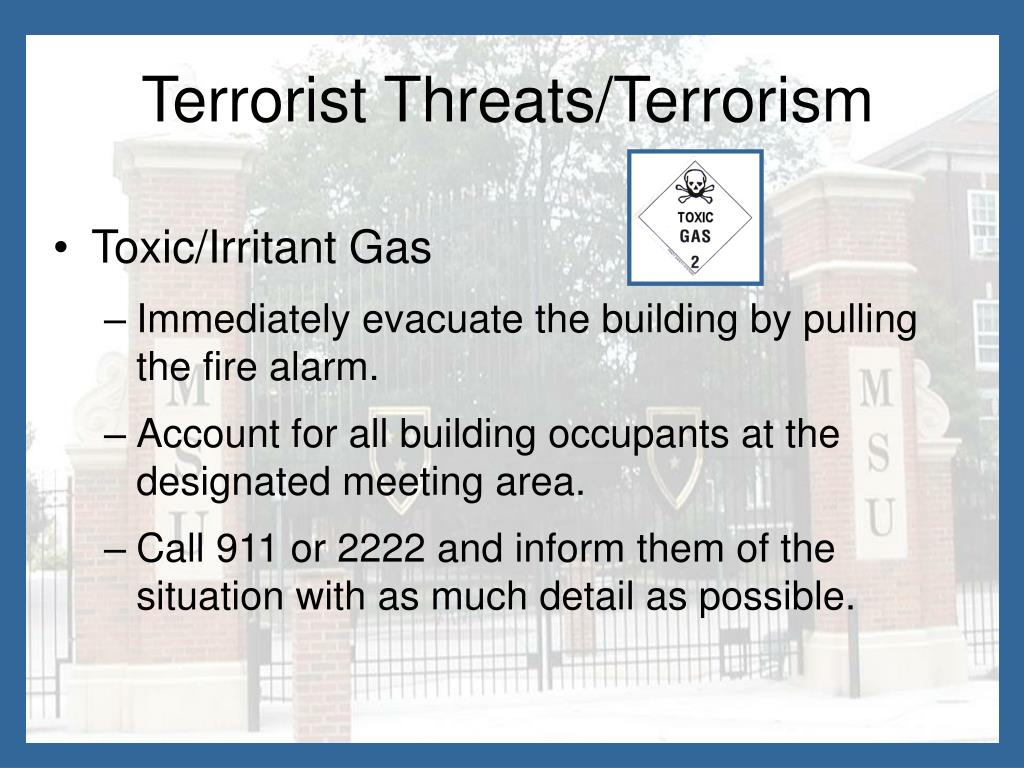 Terrorist Threats/Terrorism

TOXIC
GAS
2

• Toxic/Irritant Gas
– Immediately evacuate the building by pulling the fire alarm.
– Account for all building occupants at the designated meeting area.
– Call 911 or 2222 and inform them of the situation with as much detail as possible.

M
S
U

M
S
U